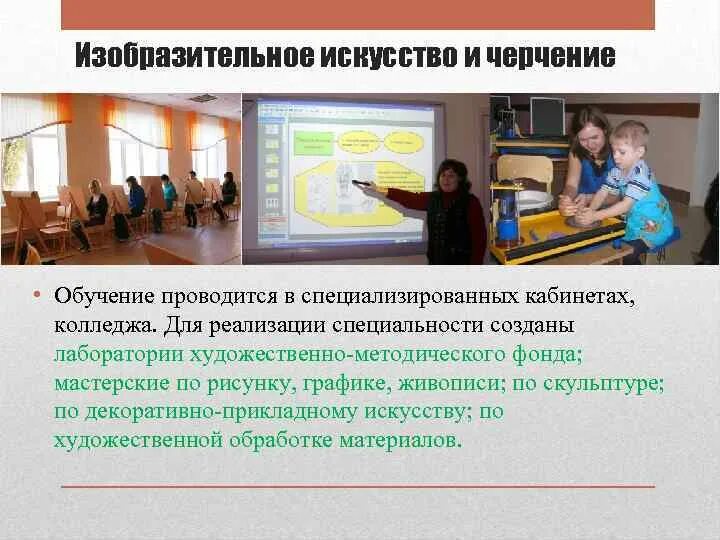 Изобразительное искусство и черчение

• Обучение проводится в специализированных кабинетах, колледжа. Для реализации специальности созданы лаборатории художественно-методического фонда; мастерские по рисунку, графике, живописи; по скульптуре; по декоративно-прикладному искусству; по художественной обработке материалов.